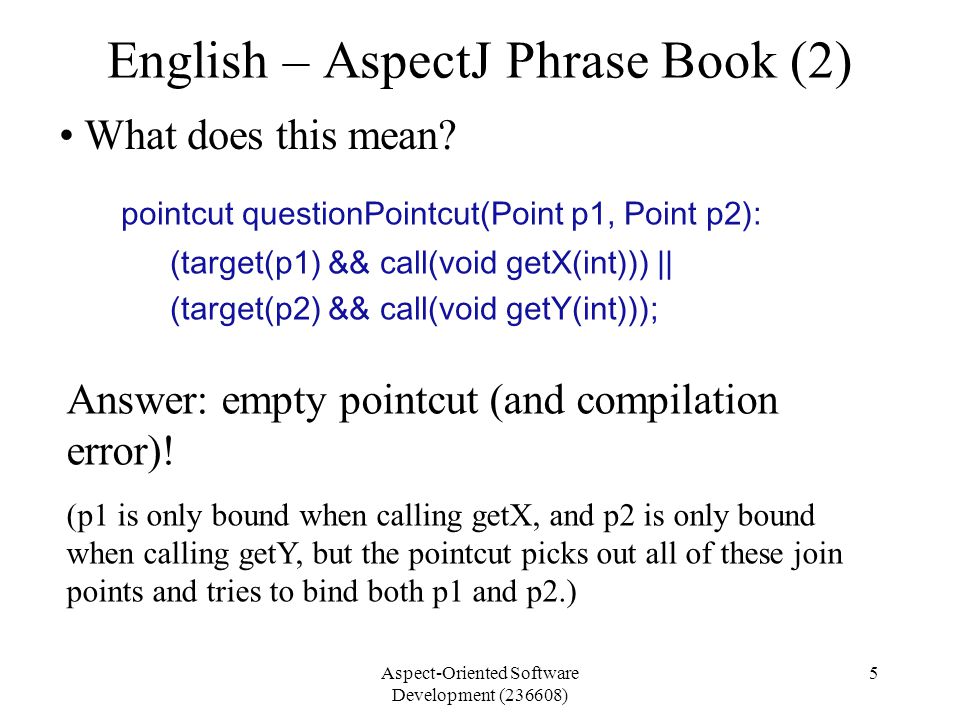 English – AspectJ Phrase Book (2)

• What does this mean?

pointcut questionPointcut(Point p1, Point p2):
(target(p1) && call(void getX(int))) ||
(target(p2) && call(void getY(int)));

Answer: empty pointcut (and compilation error)!

(p1 is only bound when calling getX, and p2 is only bound when calling getY, but the pointcut picks out all of these join points and tries to bind both p1 and p2.)

Aspect-Oriented Software Development (236608)

5